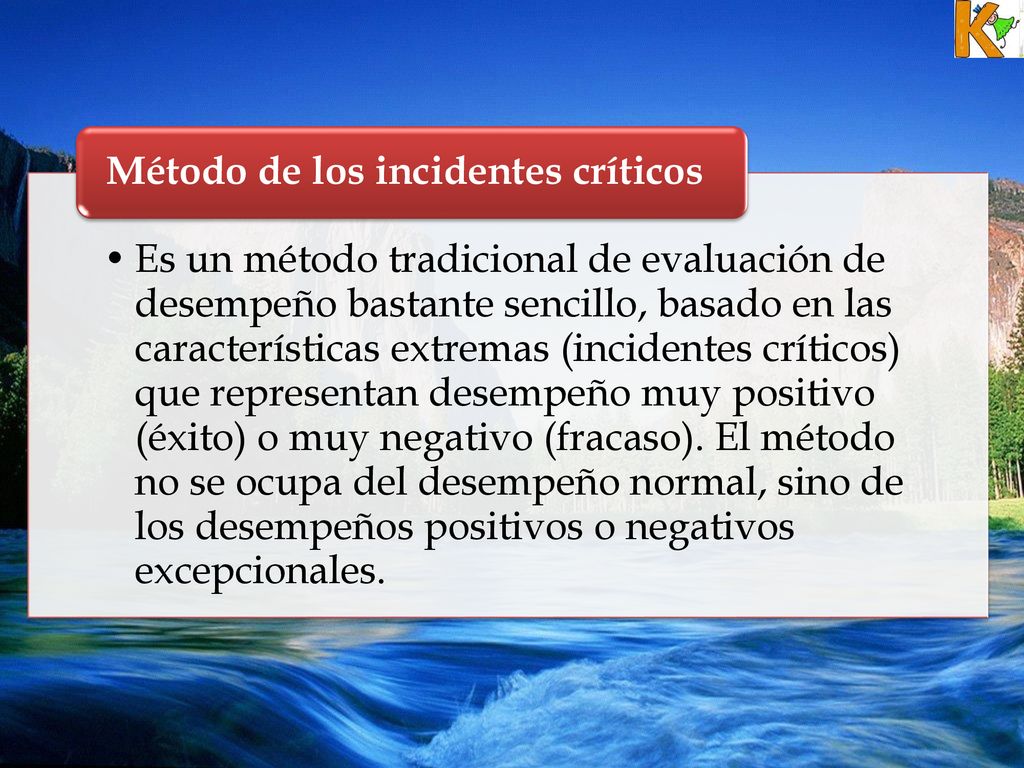 K

Método de los incidentes críticos

• Es un método tradicional de evaluación de desempeño bastante sencillo, basado en las características extremas (incidentes críticos) que representan desempeño muy positivo (éxito) o muy negativo (fracaso). El método no se ocupa del desempeño normal, sino de los desempeños positivos o negativos excepcionales.